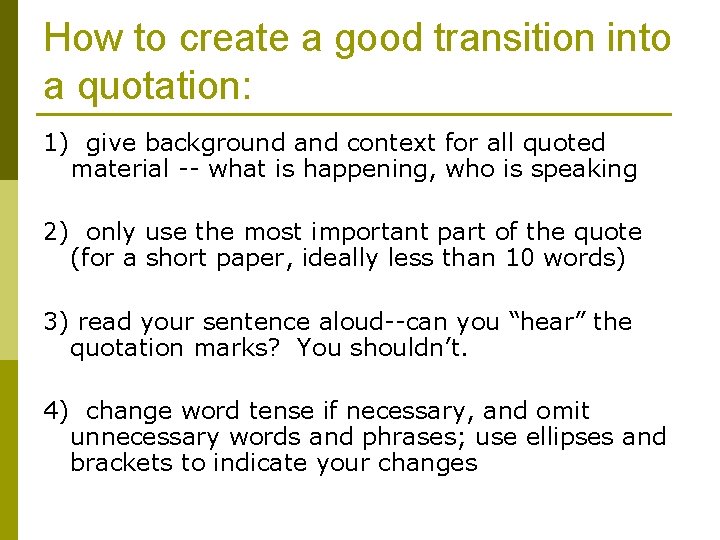 How to create a good transition into a quotation:

1) give background and context for all quoted material -- what is happening, who is speaking

2) only use the most important part of the quote (for a short paper, ideally less than 10 words)

3) read your sentence aloud--can you “hear” the quotation marks? You shouldn’t.

4) change word tense if necessary, and omit unnecessary words and phrases; use ellipses and brackets to indicate your changes